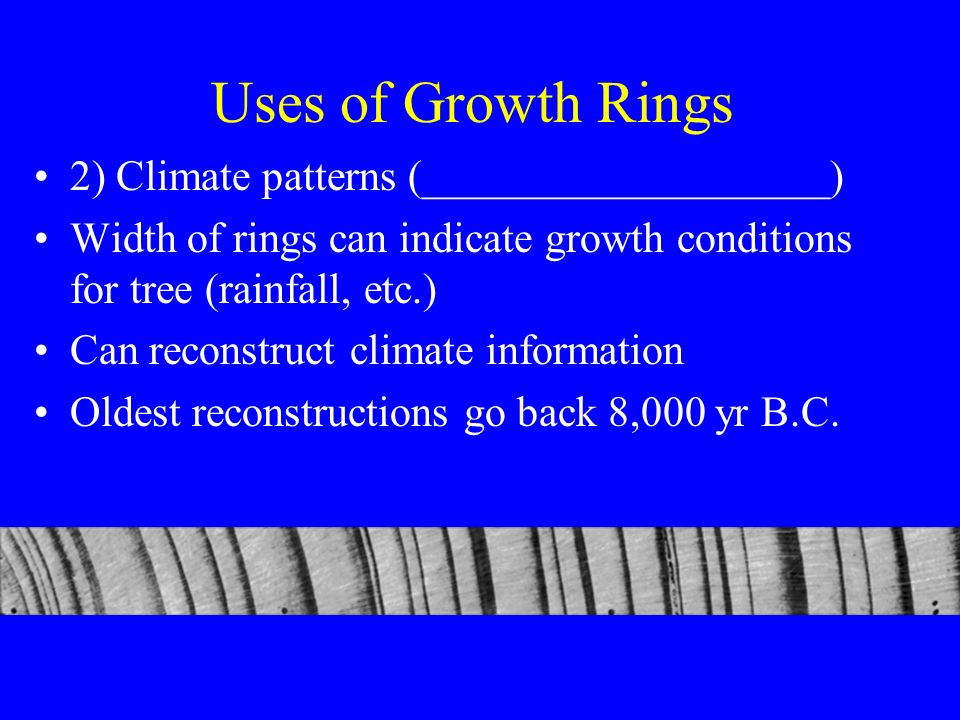 Uses of Growth Rings

• 2) Climate patterns (____________________)
• Width of rings can indicate growth conditions for tree (rainfall, etc.)
• Can reconstruct climate information
• Oldest reconstructions go back 8,000 yr B.C.